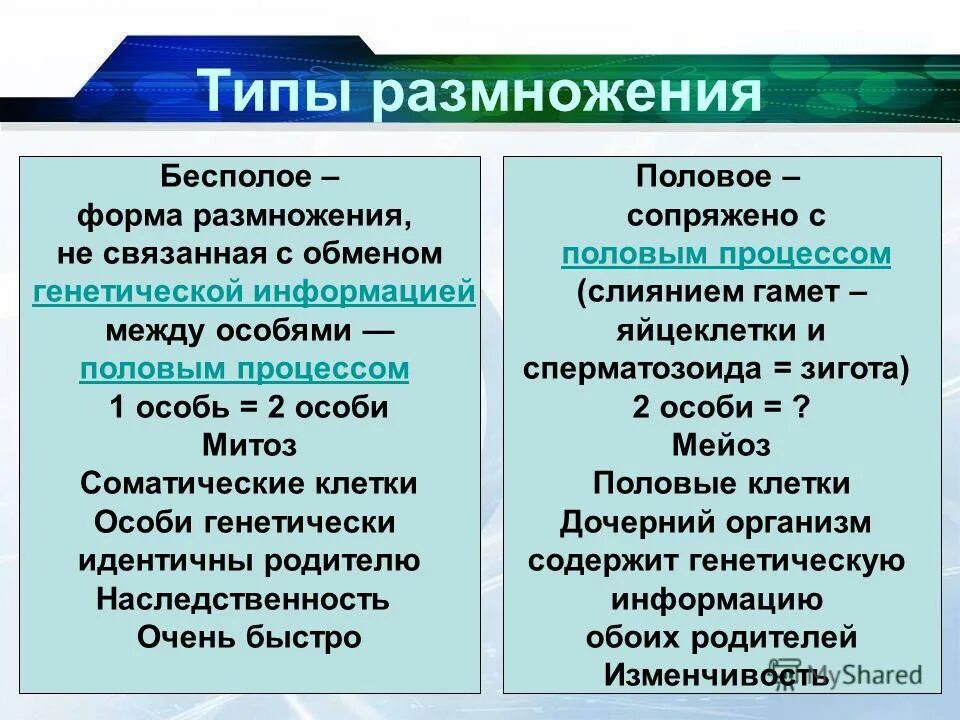 Типы размножения

Бесполое – форма размножения, не связанная с обменом генетической информацией между особями — половым процессом
1 особь = 2 особи
Митоз
Соматические клетки
Особи генетически идентичны родителю
Наследственность
Очень быстро

Половое – сопряжено с половым процессом (слиянием гамет – яйцеклетки и сперматозоида = зигота)
2 особи = ?
Мейоз
Половые клетки
Дочерний организм содержит генетическую информацию обоих родителей
Изменчивость

MyShared